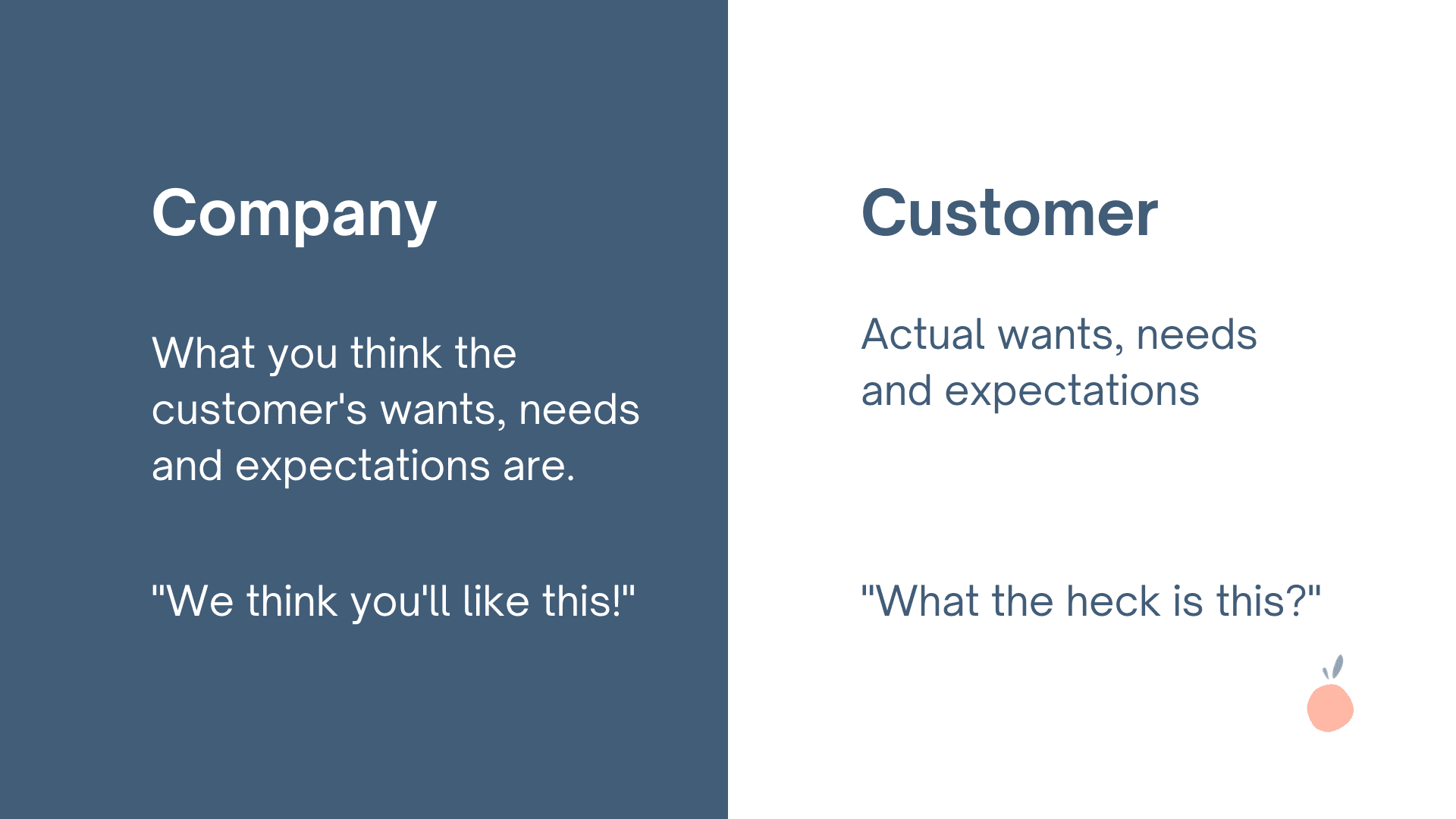 Company

What you think the customer's wants, needs and expectations are.

"We think you'll like this!"

Customer

Actual wants, needs and expectations

"What the heck is this?"